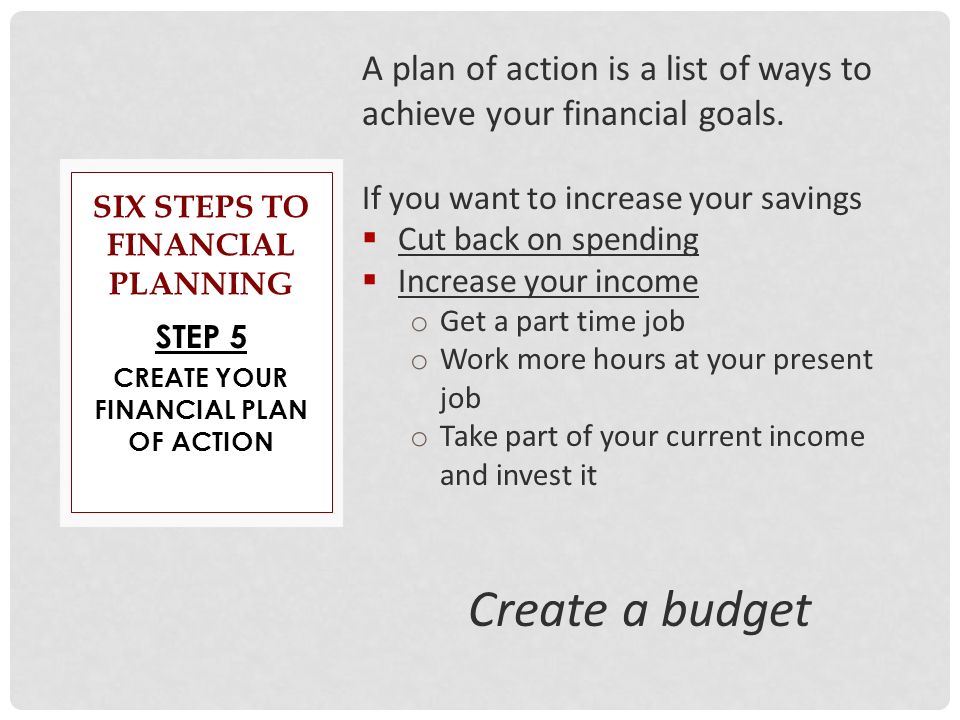 SIX STEPS TO FINANCIAL PLANNING

STEP 5

CREATE YOUR FINANCIAL PLAN OF ACTION

A plan of action is a list of ways to achieve your financial goals.

If you want to increase your savings
- Cut back on spending
- Increase your income
  - Get a part time job
  - Work more hours at your present job
  - Take part of your current income and invest it

Create a budget